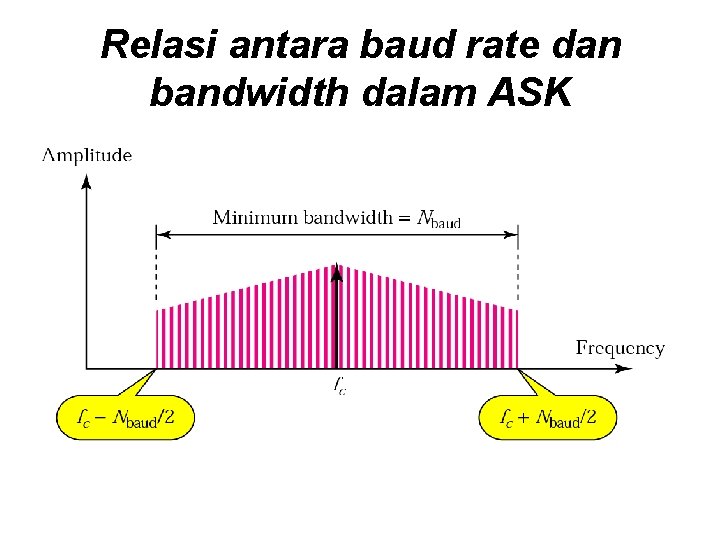 Relasi antara baud rate dan bandwidth dalam ASK

Amplitude

Minimum bandwidth = $N_{baud}$

Frequency

$f_c$

$f_c - N_{baud}/2$

$f_c + N_{baud}/2$